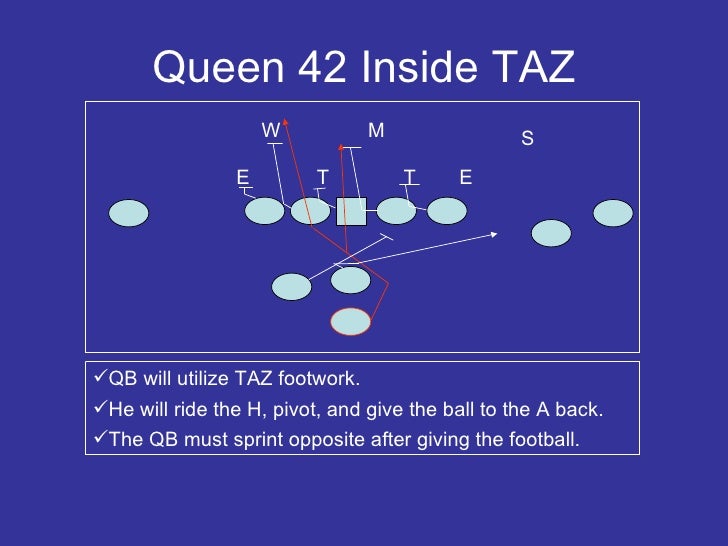 Queen 42 Inside TAZ

W M S

E T T E

✓QB will utilize TAZ footwork.

✓He will ride the H, pivot, and give the ball to the A back.

✓The QB must sprint opposite after giving the football.